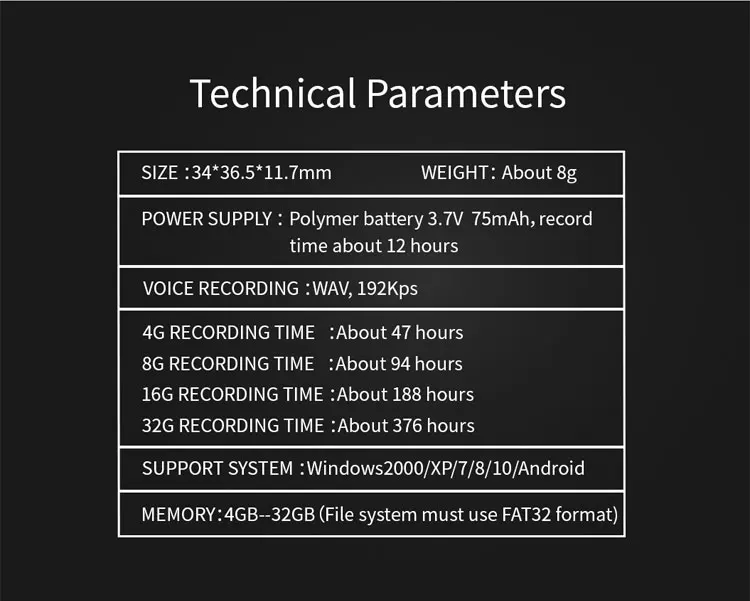 Technical Parameters

SIZE :34*36.5*11.7mm WEIGHT: About 8g

POWER SUPPLY : Polymer battery 3.7V 75mAh, record time about 12 hours

VOICE RECORDING :WAV, 192Kps

4G RECORDING TIME :About 47 hours
8G RECORDING TIME :About 94 hours
16G RECORDING TIME :About 188 hours
32G RECORDING TIME :About 376 hours

SUPPORT SYSTEM :Windows2000/XP/7/8/10/Android

MEMORY:4GB--32GB (File system must use FAT32 format)